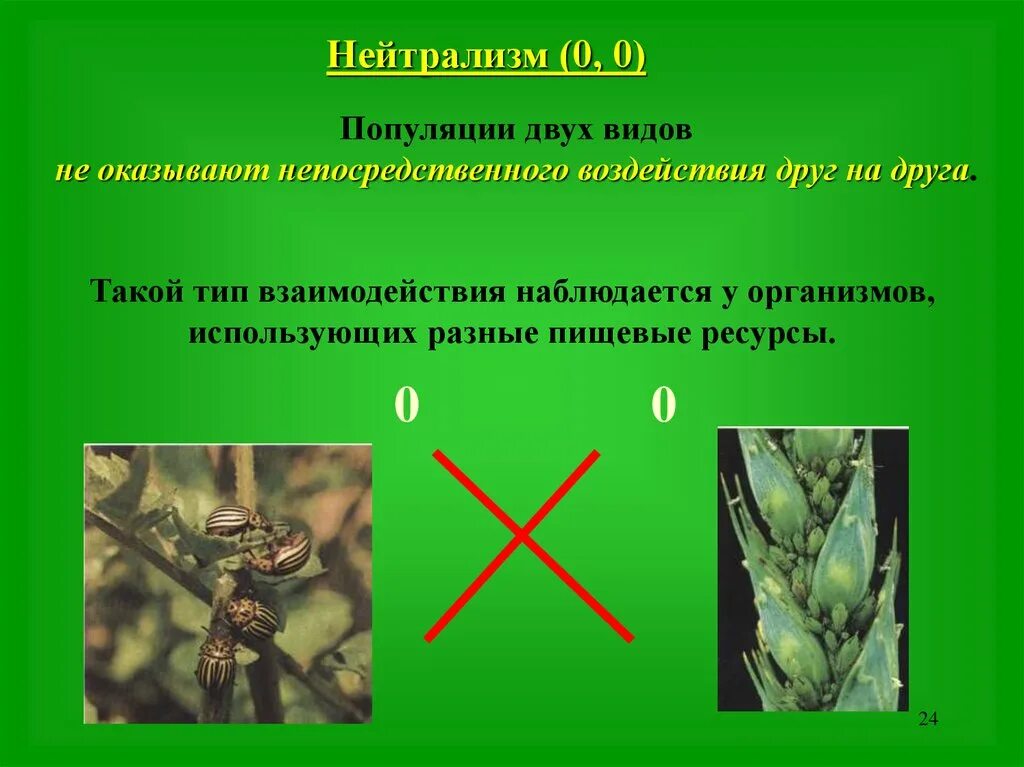 Нейтрализм (0, 0)

Популяции двух видов
не оказывают непосредственного воздействия друг на друга.

Такой тип взаимодействия наблюдается у организмов, использующих разные пищевые ресурсы.

0

0

24